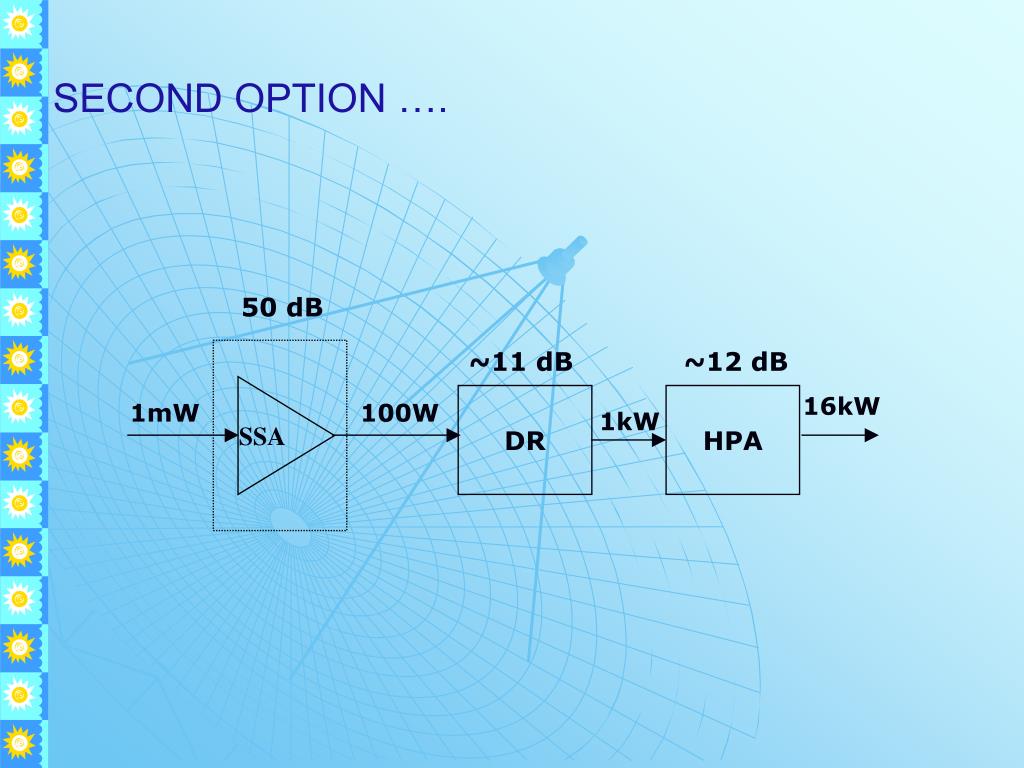 SECOND OPTION ….

50 dB

~11 dB

~12 dB

1mW

SSA

100W

DR

1kW

HPA

16kW